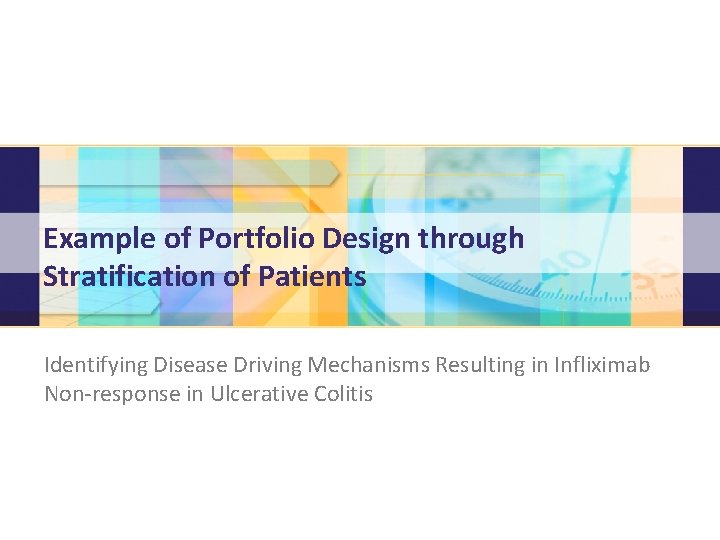 Example of Portfolio Design through Stratification of Patients

Identifying Disease Driving Mechanisms Resulting in Infliximab Non-response in Ulcerative Colitis